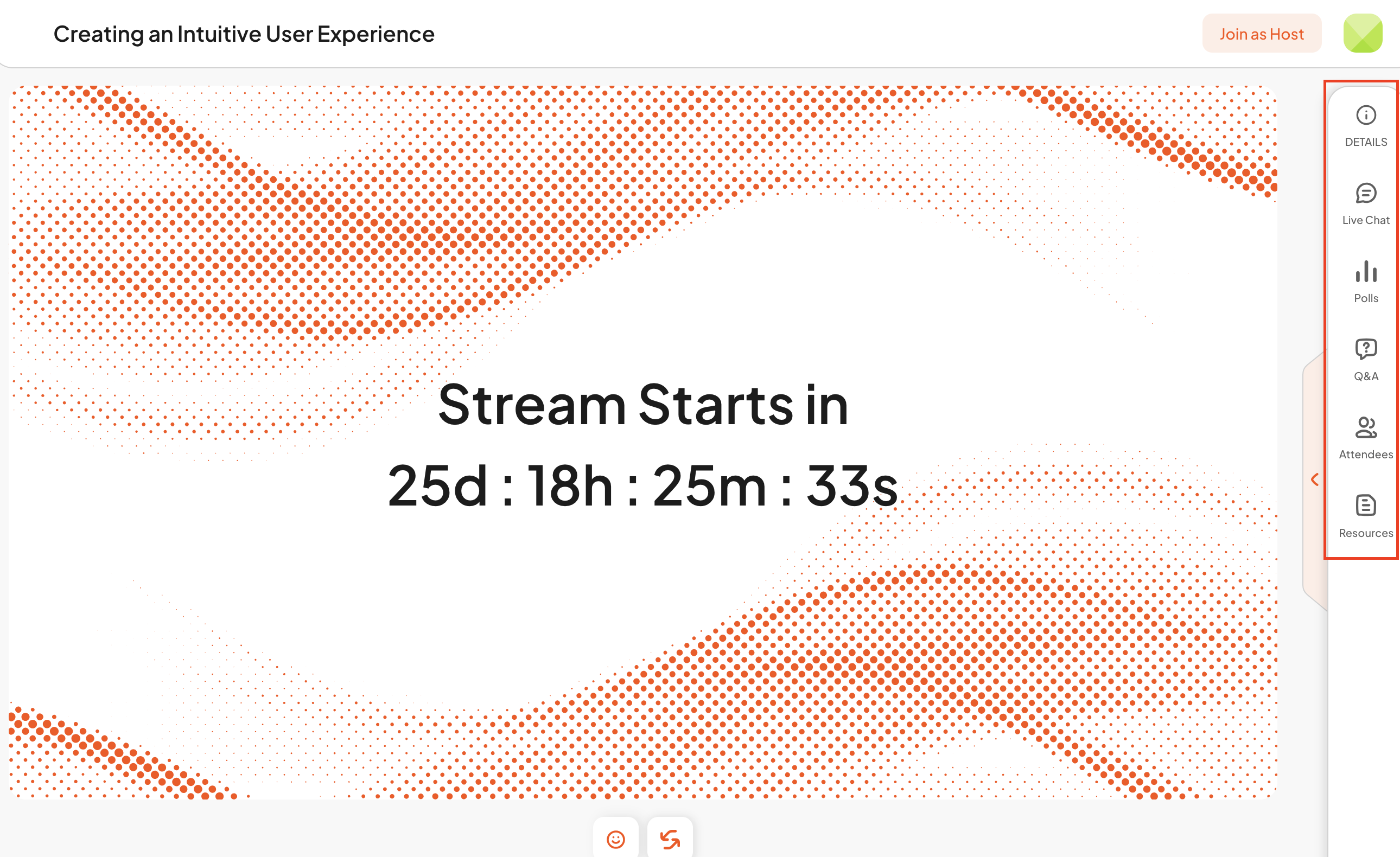 Creating an Intuitive User Experience

Join as Host

Stream Starts in
25d : 18h : 25m : 33s

DETAILS

Live Chat

Polls

Q&A

Attendees

Resources